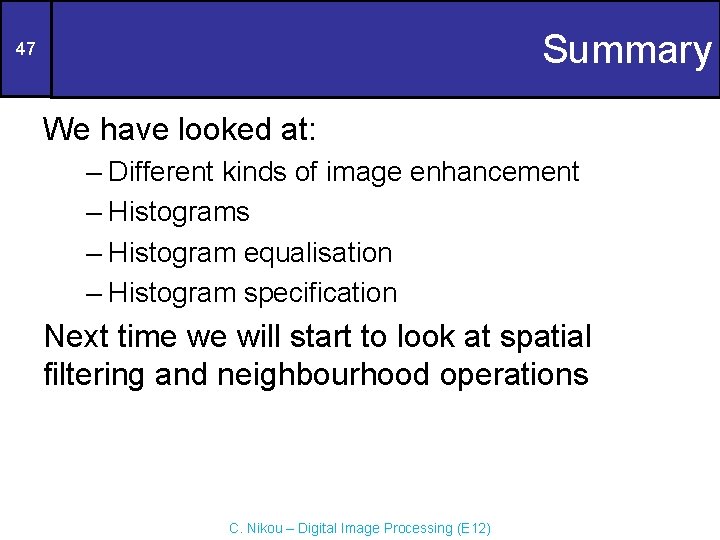 47

Summary

We have looked at:

– Different kinds of image enhancement
– Histograms
– Histogram equalisation
– Histogram specification

Next time we will start to look at spatial filtering and neighbourhood operations

C. Nikou – Digital Image Processing (E12)